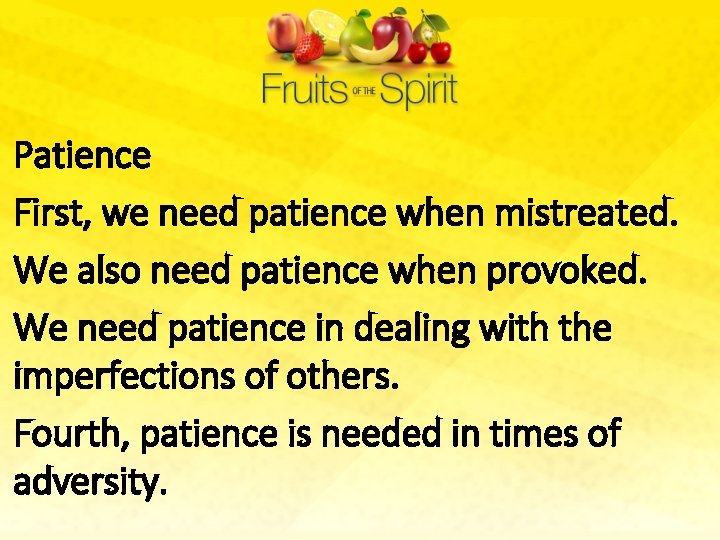 Fruits OF THE Spirit

Patience

First, we need patience when mistreated.

We also need patience when provoked.

We need patience in dealing with the imperfections of others.

Fourth, patience is needed in times of adversity.